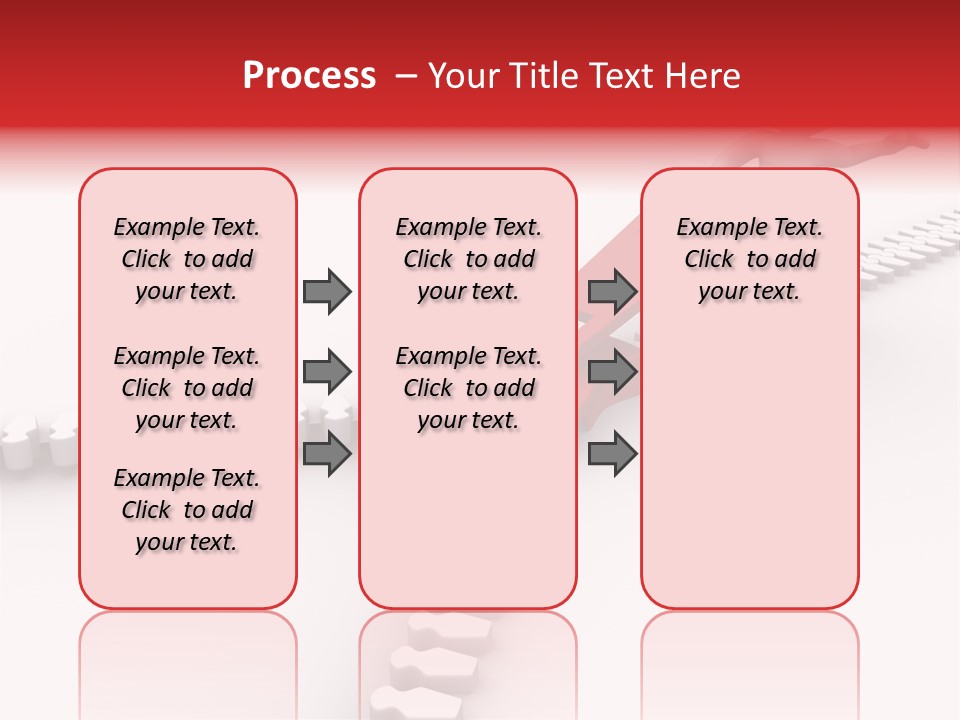 Process – Your Title Text Here

Example Text. Click to add your text.

Example Text. Click to add your text.

Example Text. Click to add your text.

Example Text. Click to add your text.

Example Text. Click to add your text.

Example Text. Click to add your text.